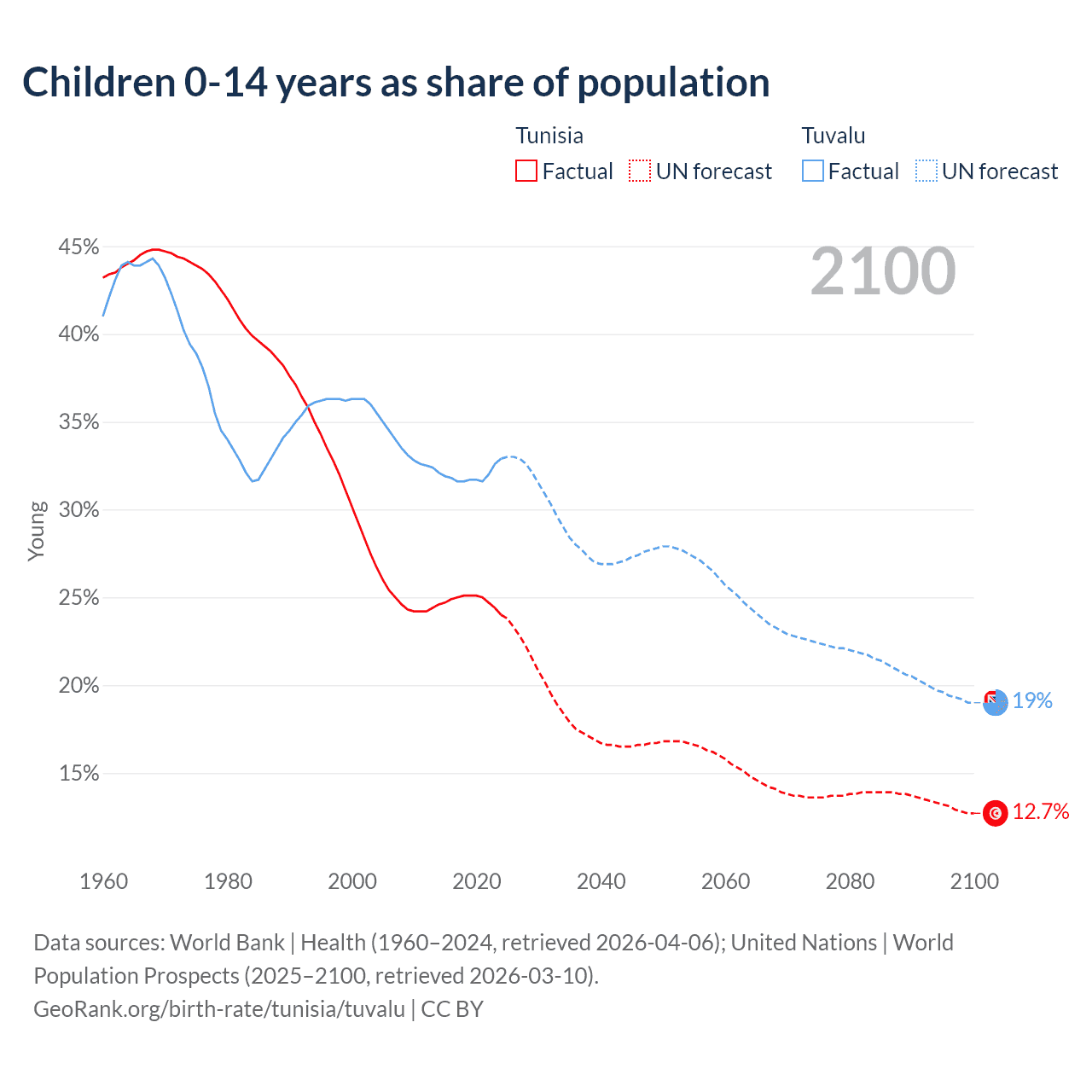 Children 0-14 years as share of population

Tunisia
Factual UN forecast

Tuvalu
Factual UN forecast

2100

45%
40%
35%
30%
25%
20%
15%

Young

19%
12.7%

1960 1980 2000 2020 2040 2060 2080 2100

Data sources: World Bank | Health (1960–2024, retrieved 2026-04-06); United Nations | World Population Prospects (2025–2100, retrieved 2026-03-10).
GeoRank.org/birth-rate/tunisia/tuvalu | CC BY